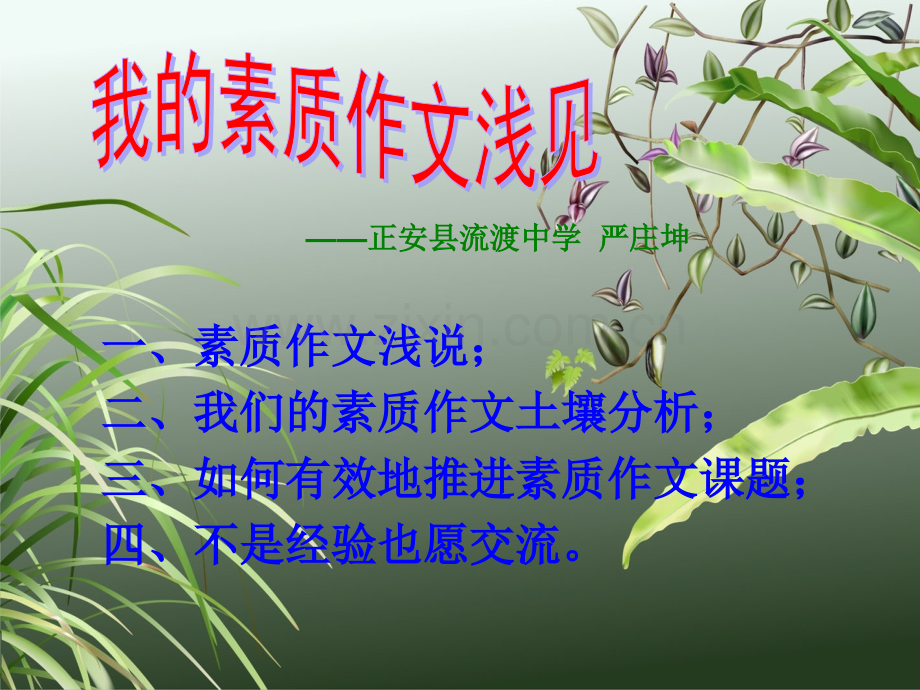 我的素质作文浅见

——正安县流渡中学 严庄坤

一、素质作文浅说；
二、我们的素质作文土壤分析；
三、如何有效地推进素质作文课题；
四、不是经验也愿交流。